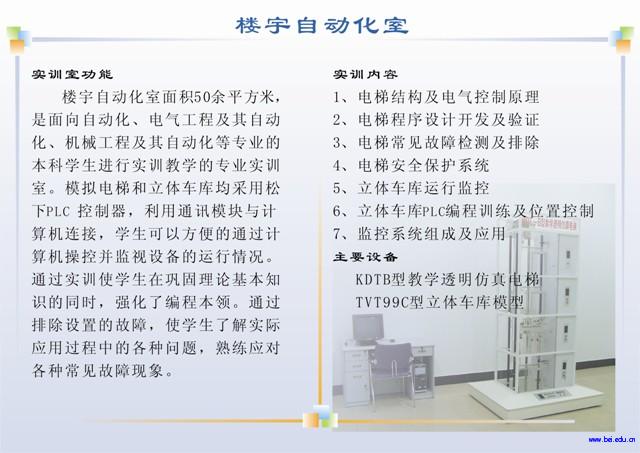 楼宇自动化室

实训室功能

楼宇自动化室面积50余平方米，是面向自动化、电气工程及其自动化、机械工程及其自动化等专业的本科学生进行实训教学的专业实训室。模拟电梯和立体车库均采用松下PLC 控制器，利用通讯模块与计算机连接，学生可以方便的通过计算机操控并监视设备的运行情况。通过实训使学生在巩固理论基本知识的同时，强化了编程本领。通过排除设置的故障，使学生了解实际应用过程中的各种问题，熟练应对各种常见故障现象。

实训内容

1、电梯结构及电气控制原理
2、电梯程序设计开发及验证
3、电梯常见故障检测及排除
4、电梯安全保护系统
5、立体车库运行监控
6、立体车库PLC编程训练及位置控制
7、监控系统组成及应用

主要设备

KDTB型教学透明仿真电梯
TVT99C型立体车库模型

www.bei.edu.cn